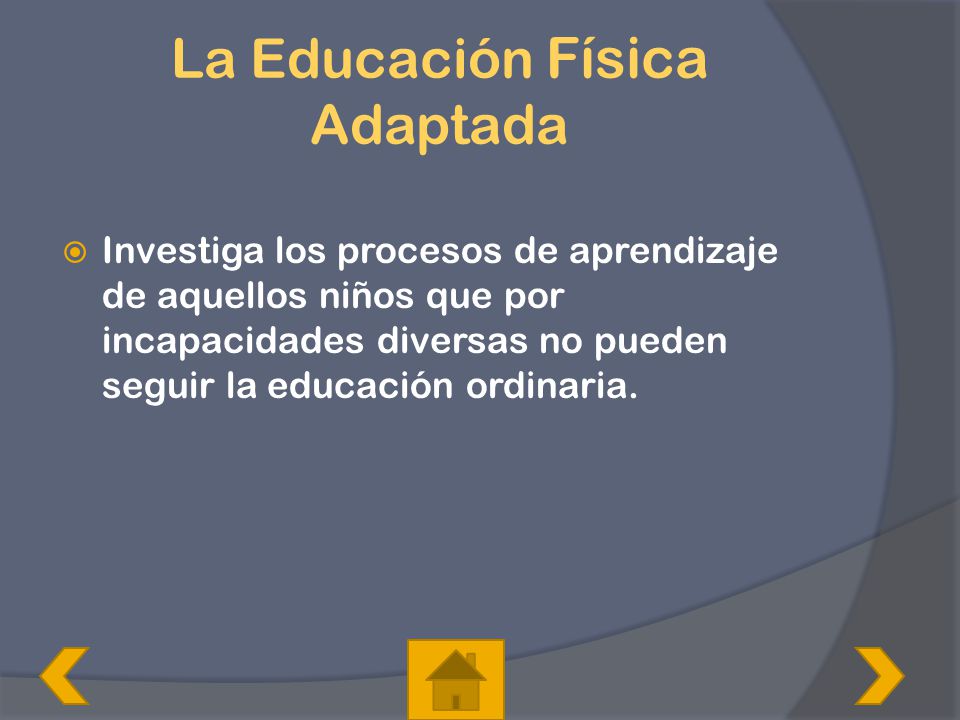 La Educación Física Adaptada

Investiga los procesos de aprendizaje de aquellos niños que por incapacidades diversas no pueden seguir la educación ordinaria.